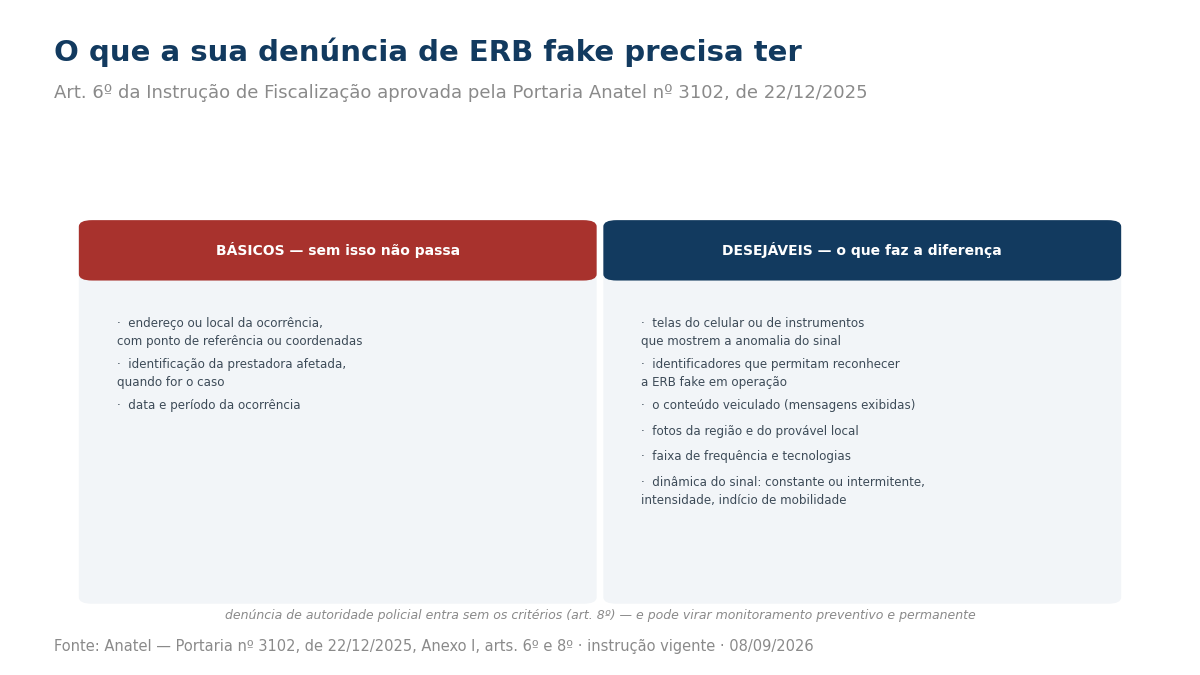 O que a sua denúncia de ERB fake precisa ter

Art. 6º da Instrução de Fiscalização aprovada pela Portaria Anatel nº 3102, de 22/12/2025

BÁSICOS — sem isso não passa

· endereço ou local da ocorrência, com ponto de referência ou coordenadas

· identificação da prestadora afetada, quando for o caso

· data e período da ocorrência

DESEJÁVEIS — o que faz a diferença

· telas do celular ou de instrumentos que mostrem a anomalia do sinal

· identificadores que permitam reconhecer a ERB fake em operação

· o conteúdo veiculado (mensagens exibidas)

· fotos da região e do provável local

· faixa de frequência e tecnologias

· dinâmica do sinal: constante ou intermitente, intensidade, indício de mobilidade

denúncia de autoridade policial entra sem os critérios (art. 8º) — e pode virar monitoramento preventivo e permanente

Fonte: Anatel — Portaria nº 3102, de 22/12/2025, Anexo I, arts. 6º e 8º · instrução vigente · 08/09/2026